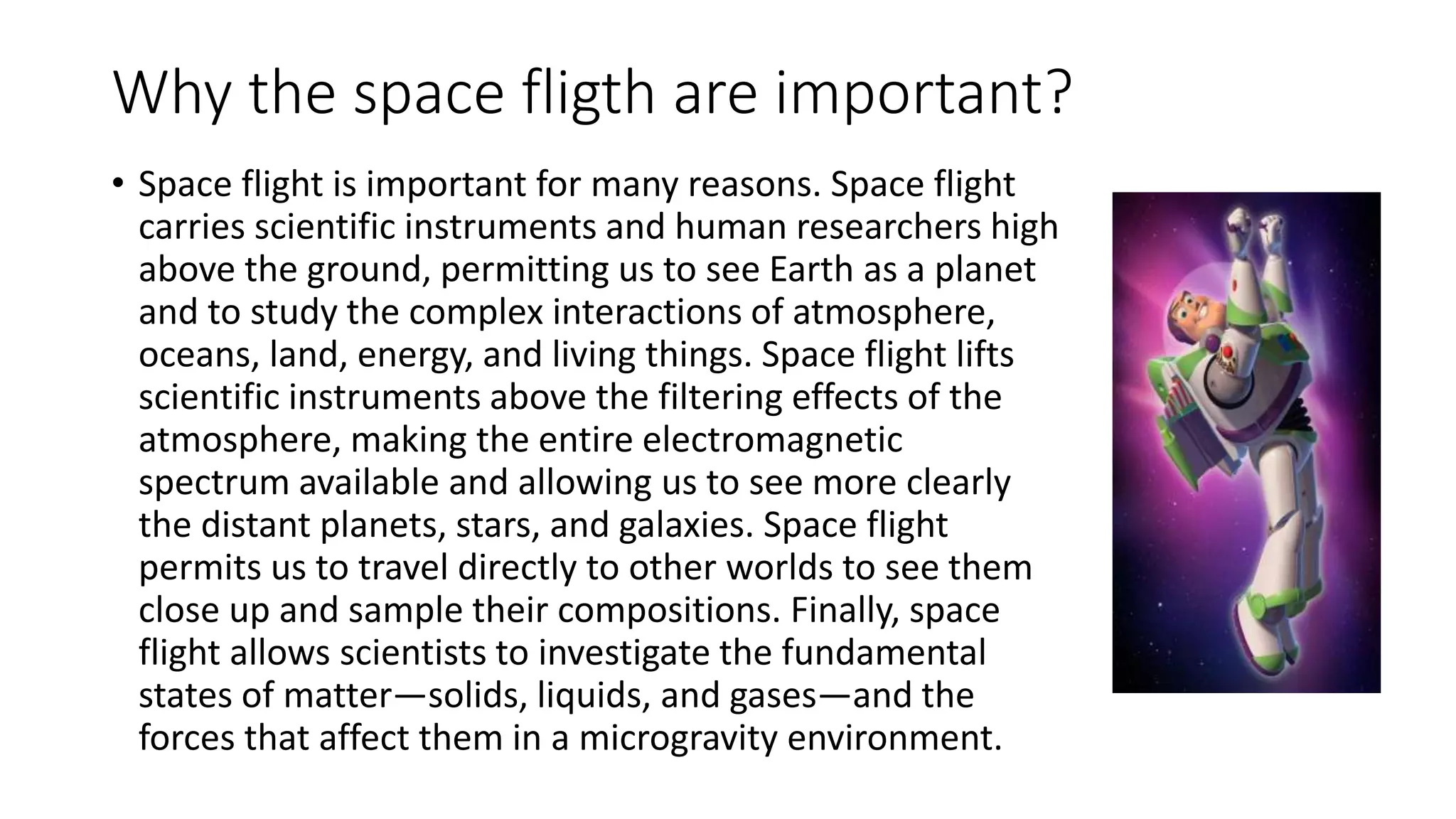 Why the space fligth are important?

• Space flight is important for many reasons. Space flight carries scientific instruments and human researchers high above the ground, permitting us to see Earth as a planet and to study the complex interactions of atmosphere, oceans, land, energy, and living things. Space flight lifts scientific instruments above the filtering effects of the atmosphere, making the entire electromagnetic spectrum available and allowing us to see more clearly the distant planets, stars, and galaxies. Space flight permits us to travel directly to other worlds to see them close up and sample their compositions. Finally, space flight allows scientists to investigate the fundamental states of matter—solids, liquids, and gases—and the forces that affect them in a microgravity environment.